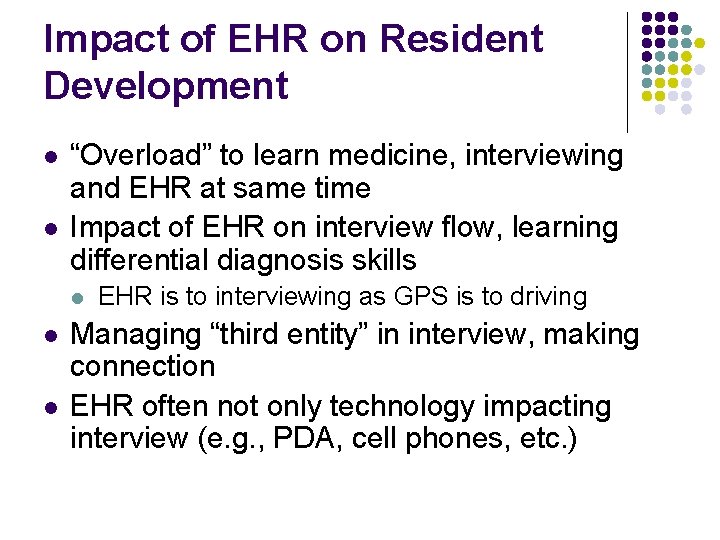 Impact of EHR on Resident Development

- “Overload” to learn medicine, interviewing and EHR at same time
- Impact of EHR on interview flow, learning differential diagnosis skills
  - EHR is to interviewing as GPS is to driving
- Managing “third entity” in interview, making connection
- EHR often not only technology impacting interview (e.g., PDA, cell phones, etc.)